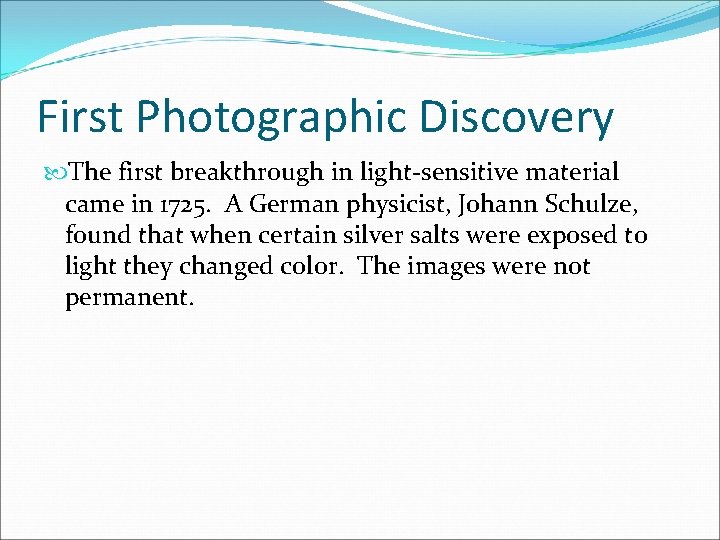 First Photographic Discovery

The first breakthrough in light-sensitive material came in 1725. A German physicist, Johann Schulze, found that when certain silver salts were exposed to light they changed color. The images were not permanent.